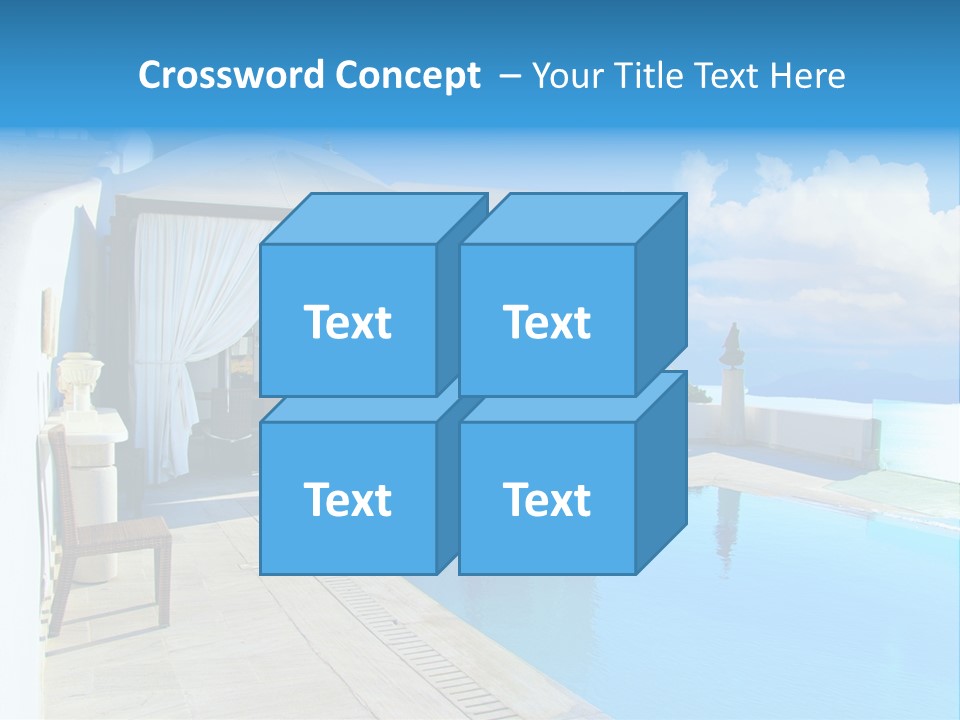 Crossword Concept – Your Title Text Here

Text

Text

Text

Text